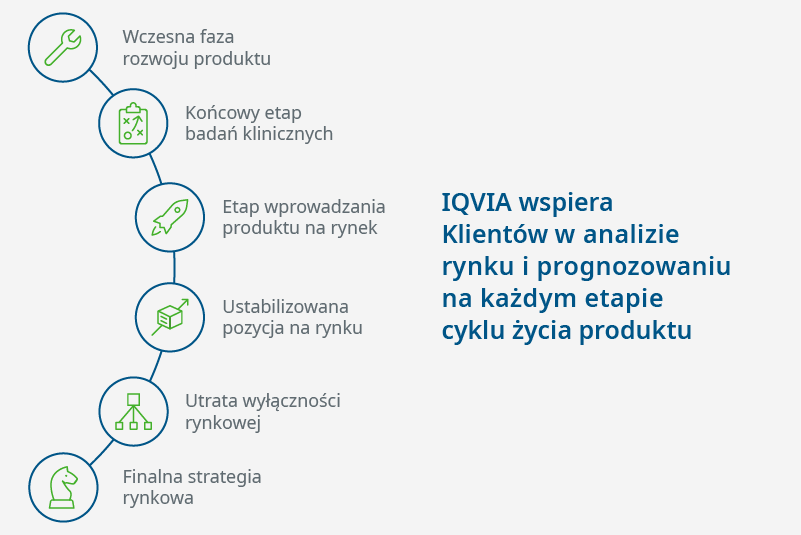 Wczesna faza rozwoju produktu

Końcowy etap badań klinicznych

Etap wprowadzania produktu na rynek

Ustabilizowana pozycja na rynku

Utrata wyłączności rynkowej

Finalna strategia rynkowa

IQVIA wspiera Klientów w analizie rynku i prognozowaniu na każdym etapie cyklu życia produktu